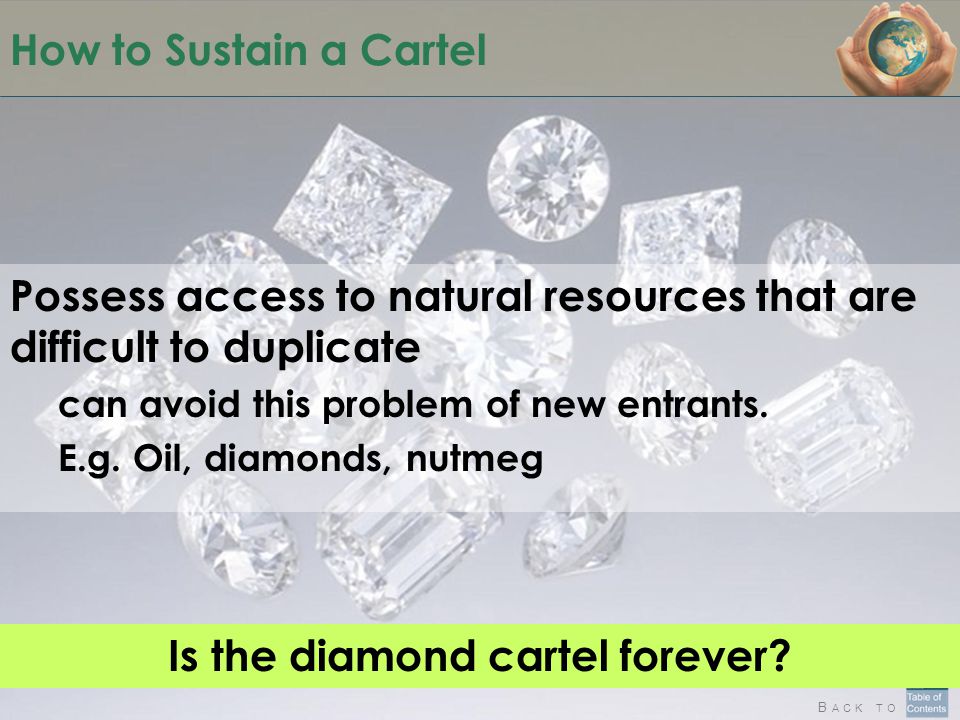 How to Sustain a Cartel

Possess access to natural resources that are difficult to duplicate

can avoid this problem of new entrants.

E.g. Oil, diamonds, nutmeg

Is the diamond cartel forever?

BACK TO Table of Contents